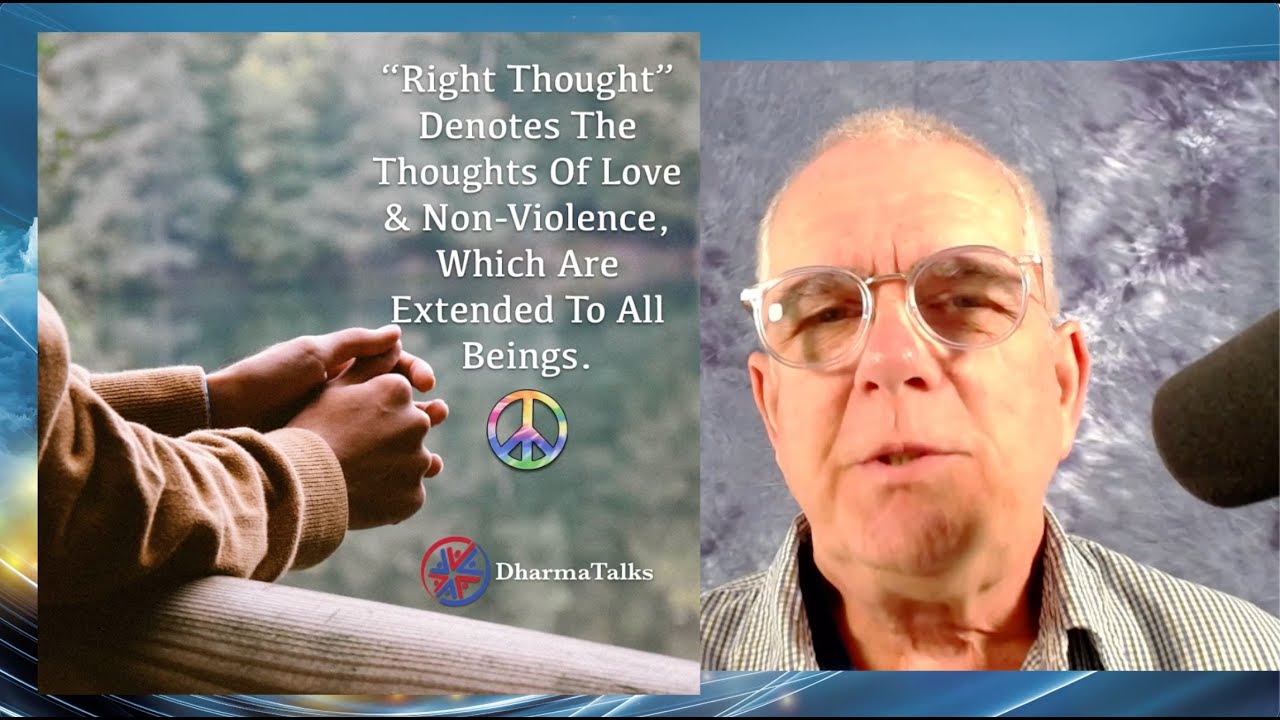 “Right Thought” Denotes The Thoughts Of Love & Non-Violence, Which Are Extended To All Beings.

DharmaTalks